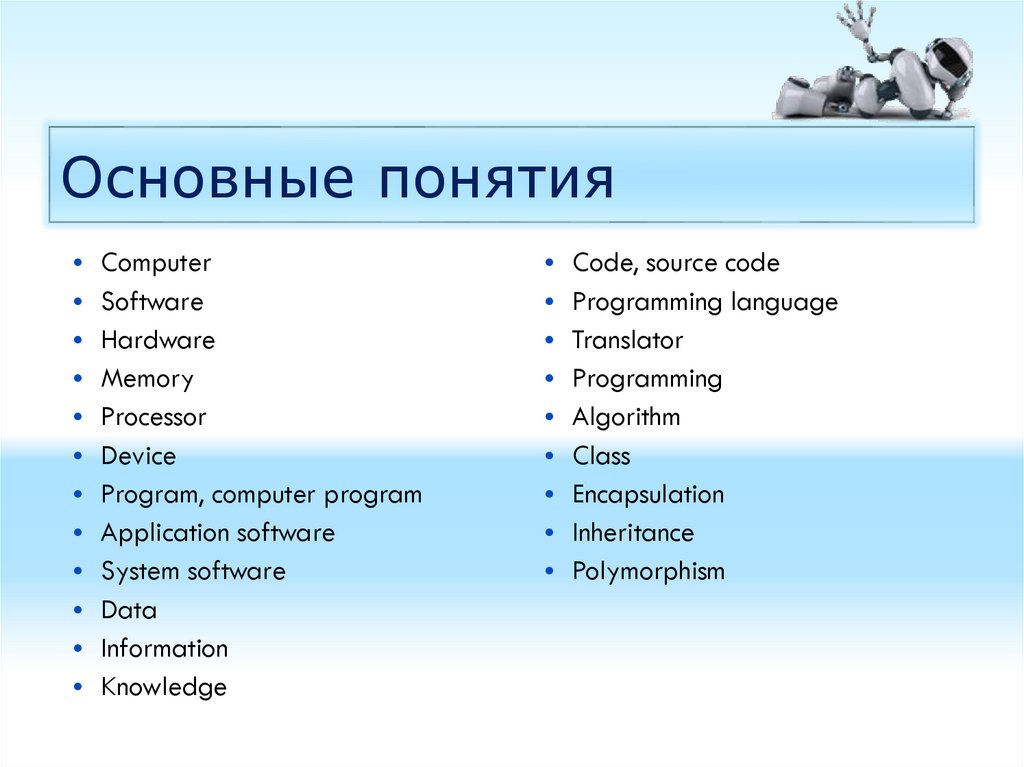 Основные понятия

• Computer
• Software
• Hardware
• Memory
• Processor
• Device
• Program, computer program
• Application software
• System software
• Data
• Information
• Knowledge

• Code, source code
• Programming language
• Translator
• Programming
• Algorithm
• Class
• Encapsulation
• Inheritance
• Polymorphism